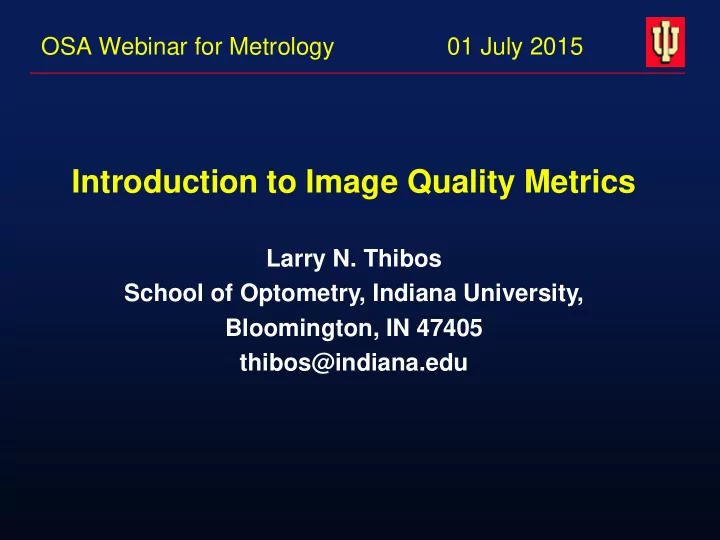 OSA Webinar for Metrology 01 July 2015

Introduction to Image Quality Metrics

Larry N. Thibos
School of Optometry, Indiana University,
Bloomington, IN 47405
thibos@indiana.edu